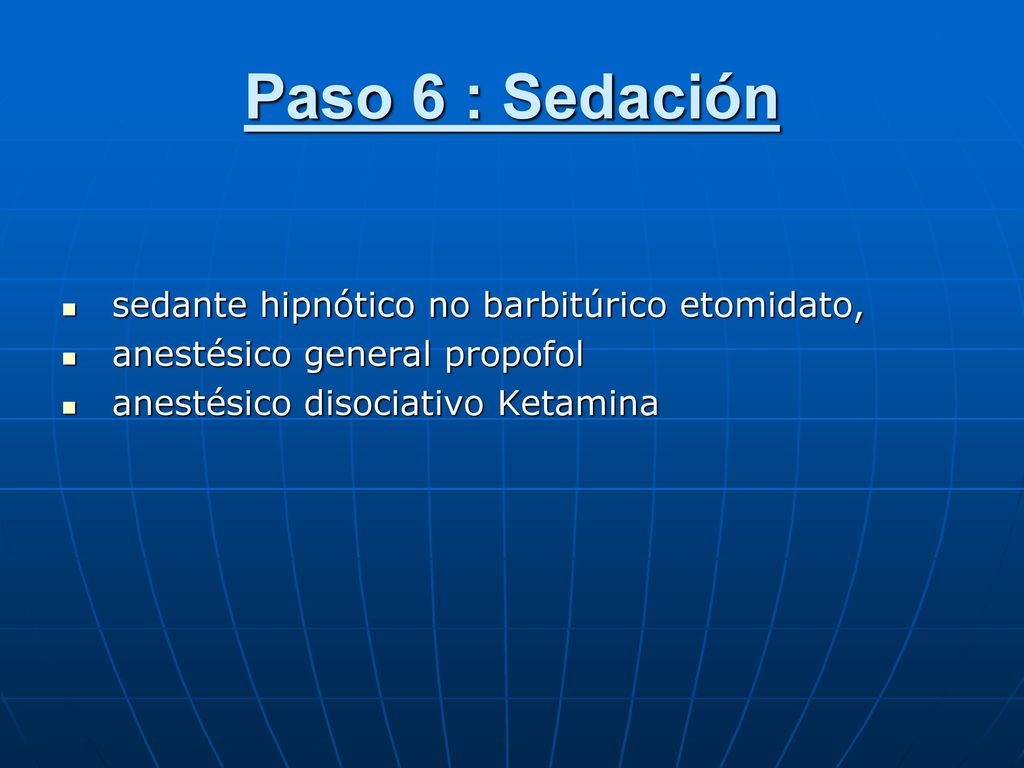 Paso 6 : Sedación

- sedante hipnótico no barbitúrico etomidato,
- anestésico general propofol
- anestésico disociativo Ketamina